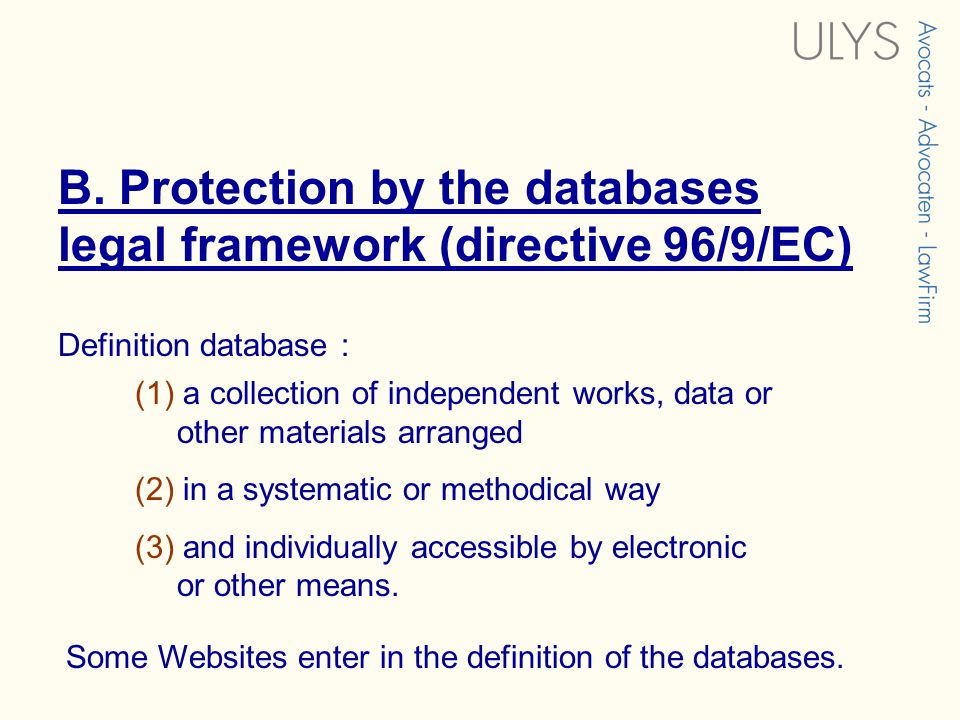 ULYS

Avocats - Advocaten - LawFirm

B. Protection by the databases legal framework (directive 96/9/EC)

Definition database :

(1) a collection of independent works, data or other materials arranged

(2) in a systematic or methodical way

(3) and individually accessible by electronic or other means.

Some Websites enter in the definition of the databases.